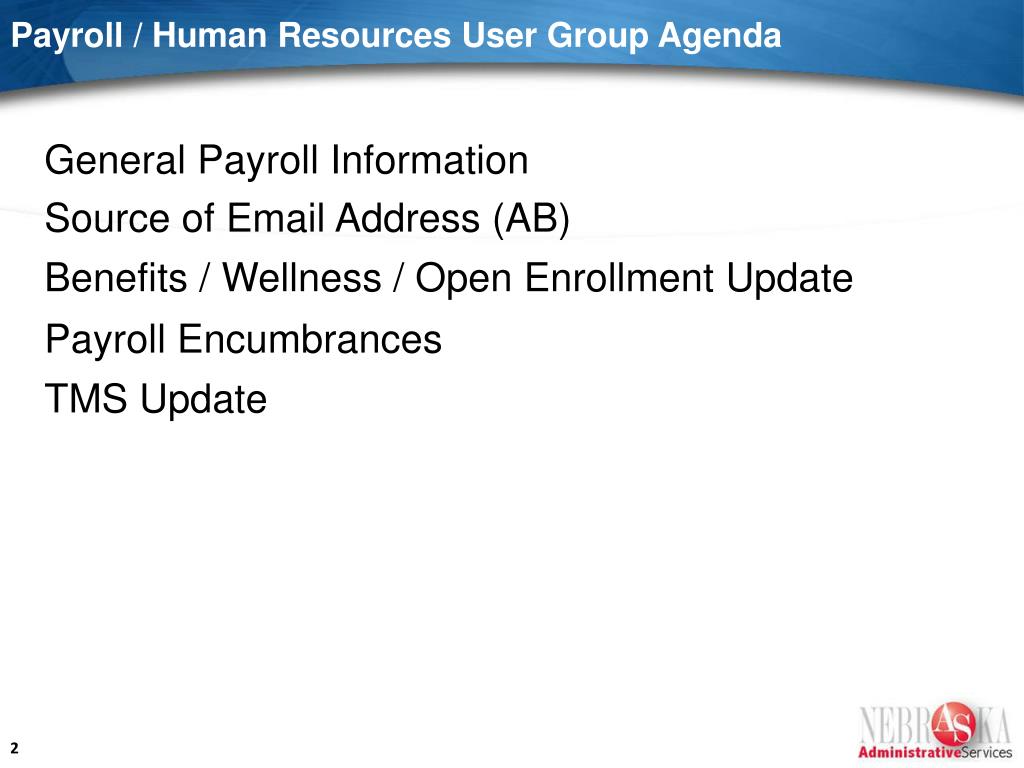 Payroll / Human Resources User Group Agenda

General Payroll Information

Source of Email Address (AB)

Benefits / Wellness / Open Enrollment Update

Payroll Encumbrances

TMS Update

2

NEBRASKA
AdministrativeServices